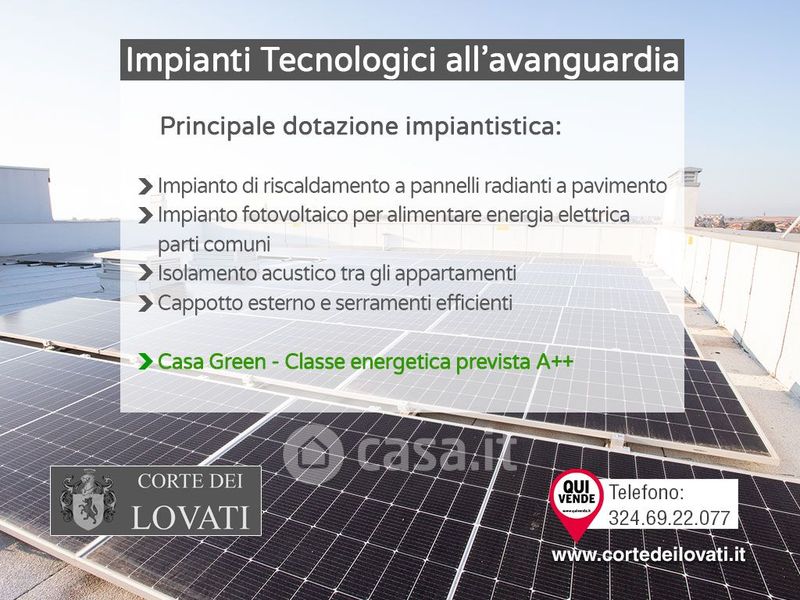 Impianti Tecnologici all'avanguardia

Principale dotazione impiantistica:

Impianto di riscaldamento a pannelli radianti a pavimento
Impianto fotovoltaico per alimentare energia elettrica parti comuni
Isolamento acustico tra gli appartamenti
Cappotto esterno e serramenti efficienti

Casa Green - Classe energetica prevista A++

casa.it

CORTE DEI LOVATI

QUI VENDE
www.quivende.it

Telefono:
324.69.22.077

www.cortedeilovati.it